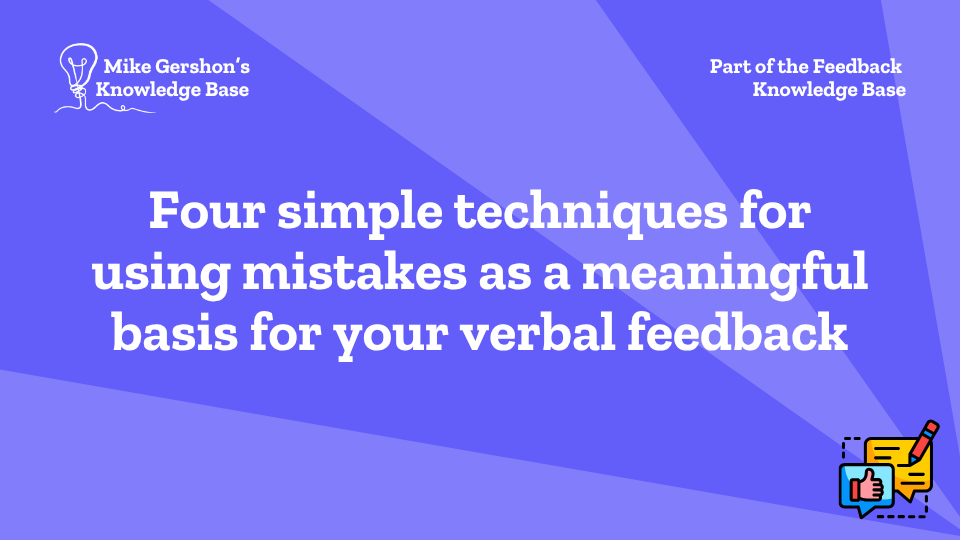 Mike Gershon's Knowledge Base

Part of the Feedback Knowledge Base

Four simple techniques for using mistakes as a meaningful basis for your verbal feedback